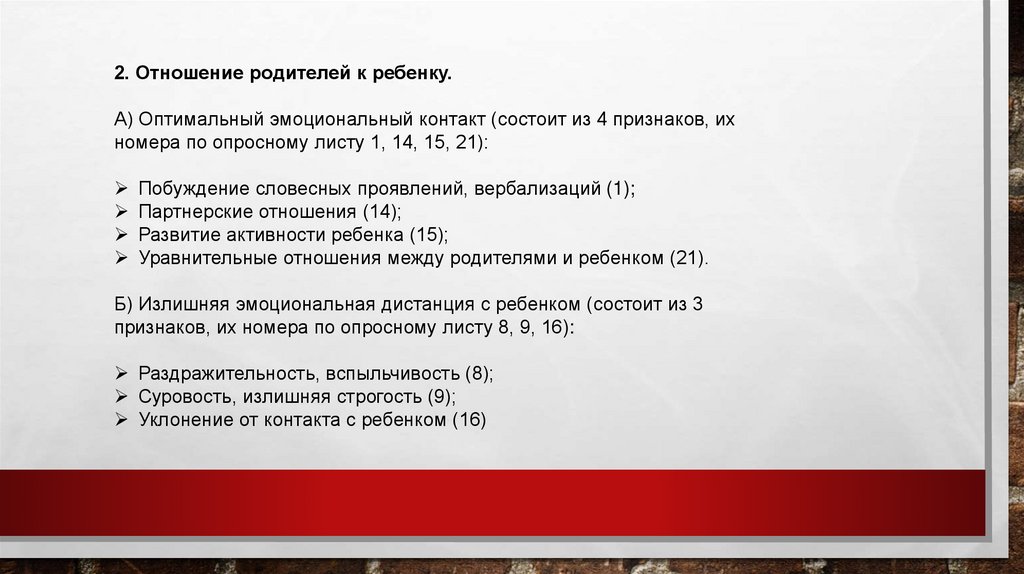 2. Отношение родителей к ребенку.

А) Оптимальный эмоциональный контакт (состоит из 4 признаков, их номера по опросному листу 1, 14, 15, 21):

➢ Побуждение словесных проявлений, вербализаций (1);
➢ Партнерские отношения (14);
➢ Развитие активности ребенка (15);
➢ Уравнительные отношения между родителями и ребенком (21).

Б) Излишняя эмоциональная дистанция с ребенком (состоит из 3 признаков, их номера по опросному листу 8, 9, 16):

➢ Раздражительность, вспыльчивость (8);
➢ Суровость, излишняя строгость (9);
➢ Уклонение от контакта с ребенком (16)